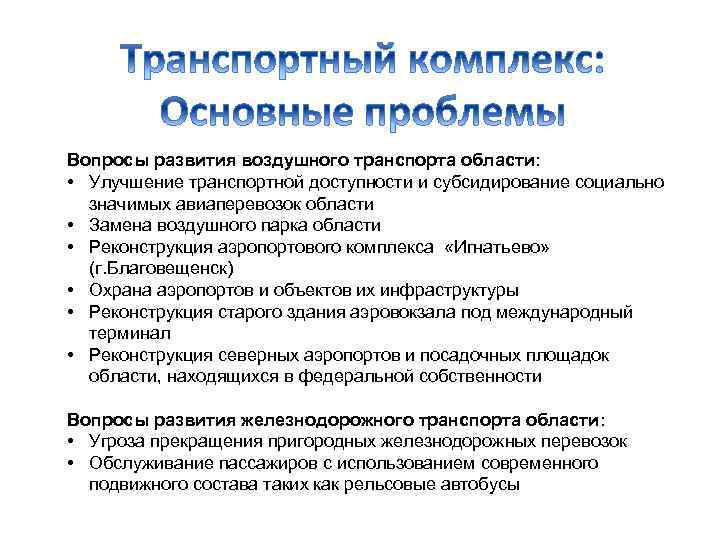 Транспортный комплекс: Основные проблемы

Вопросы развития воздушного транспорта области:
• Улучшение транспортной доступности и субсидирование социально значимых авиаперевозок области
• Замена воздушного парка области
• Реконструкция аэропортового комплекса «Игнатьево» (г.Благовещенск)
• Охрана аэропортов и объектов их инфраструктуры
• Реконструкция старого здания аэровокзала под международный терминал
• Реконструкция северных аэропортов и посадочных площадок области, находящихся в федеральной собственности

Вопросы развития железнодорожного транспорта области:
• Угроза прекращения пригородных железнодорожных перевозок
• Обслуживание пассажиров с использованием современного подвижного состава таких как рельсовые автобусы